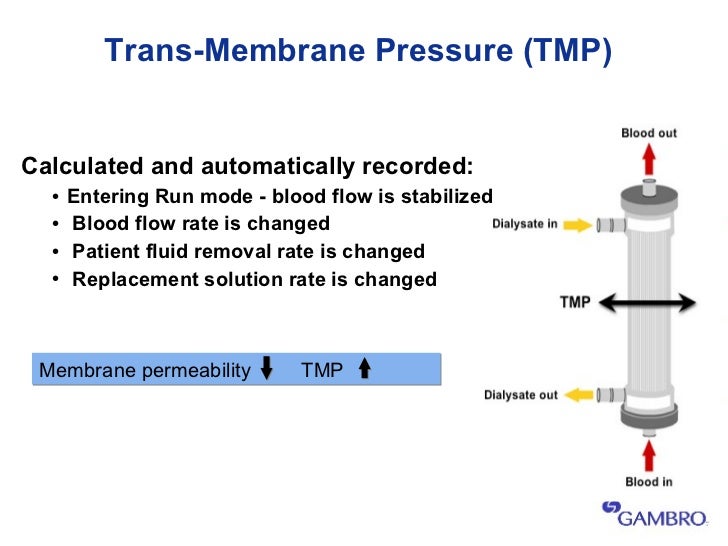 Trans-Membrane Pressure (TMP)

Calculated and automatically recorded:
• Entering Run mode - blood flow is stabilized
• Blood flow rate is changed
• Patient fluid removal rate is changed
• Replacement solution rate is changed

Membrane permeability ↓ TMP ↑

Blood out
Dialysate in
TMP
Dialysate out
Blood in

GAMBRO